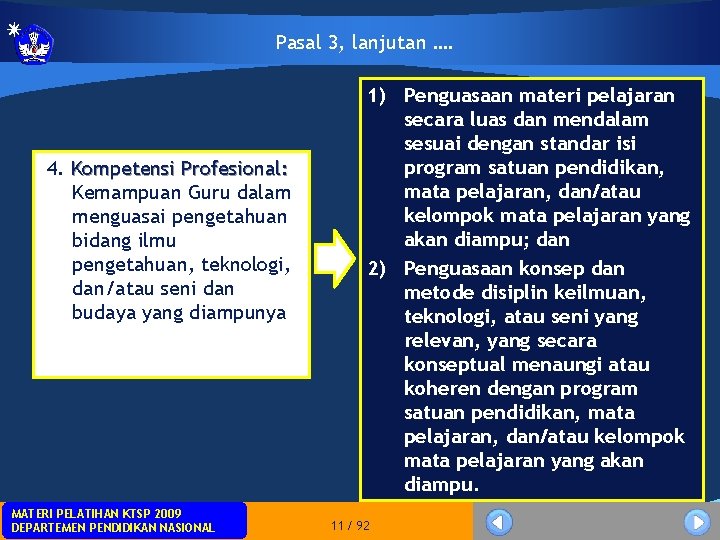 Pasal 3, lanjutan ....

4. Kompetensi Profesional: Kemampuan Guru dalam menguasai pengetahuan bidang ilmu pengetahuan, teknologi, dan/atau seni dan budaya yang diampunya

1) Penguasaan materi pelajaran secara luas dan mendalam sesuai dengan standar isi program satuan pendidikan, mata pelajaran, dan/atau kelompok mata pelajaran yang akan diampu; dan

2) Penguasaan konsep dan metode disiplin keilmuan, teknologi, atau seni yang relevan, yang secara konseptual menaungi atau koheren dengan program satuan pendidikan, mata pelajaran, dan/atau kelompok mata pelajaran yang akan diampu.

MATERI PELATIHAN KTSP 2009
DEPARTEMEN PENDIDIKAN NASIONAL

11 / 92